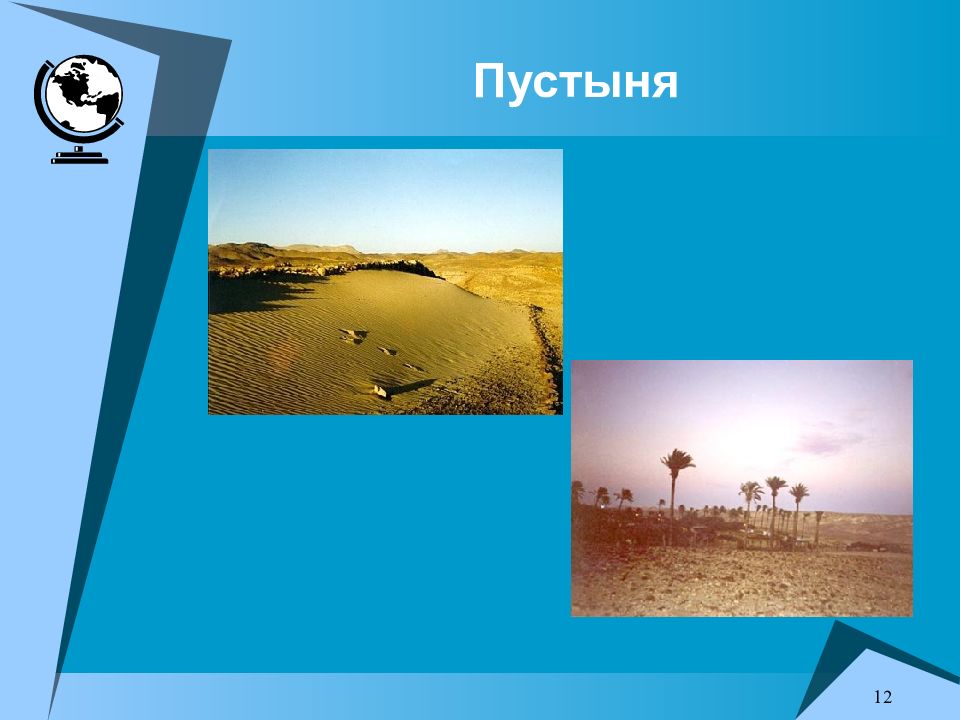 Пустыня

12